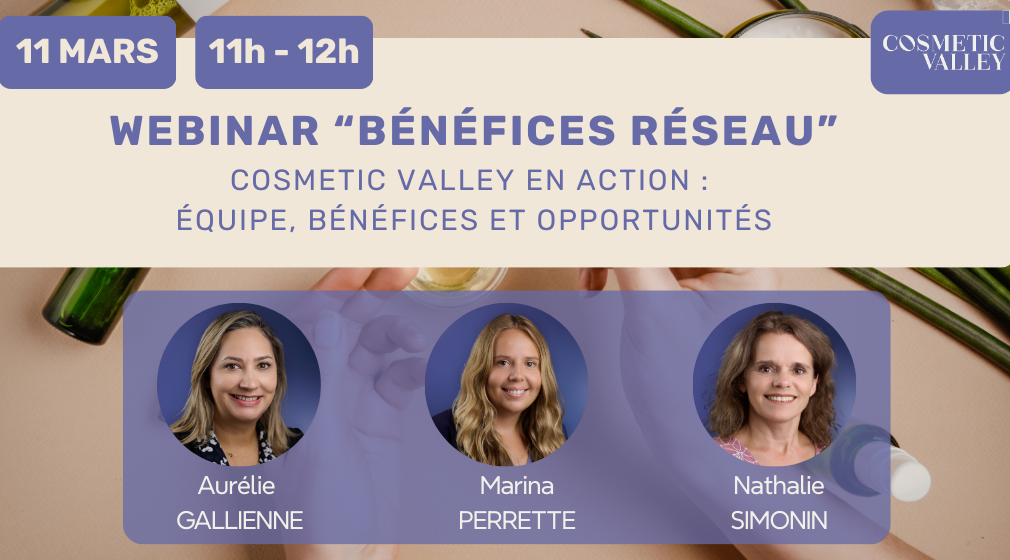 11 MARS

11h - 12h

COSMETIC VALLEY

WEBINAR “BÉNÉFICES RÉSEAU”

COSMETIC VALLEY EN ACTION : ÉQUIPE, BÉNÉFICES ET OPPORTUNITÉS

Aurélie GALLIENNE

Marina PERRETTE

Nathalie SIMONIN